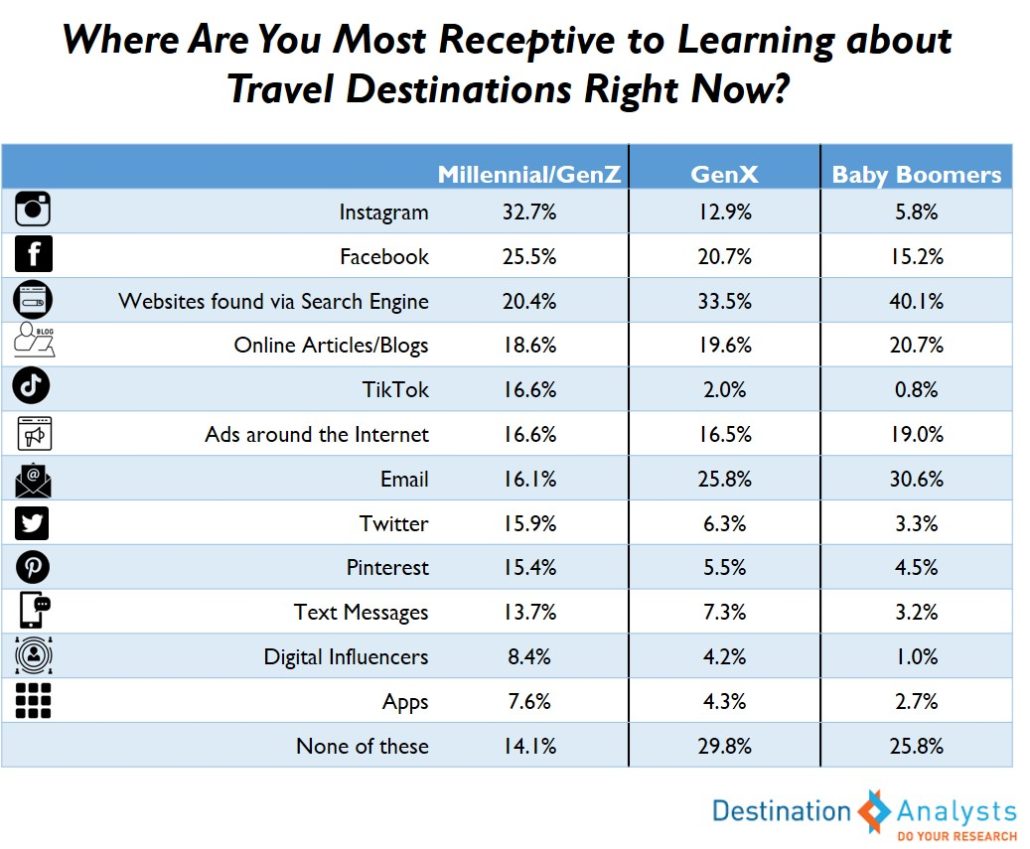 Where Are You Most Receptive to Learning about Travel Destinations Right Now?

| | Millennial/GenZ | GenX | Baby Boomers |
|---|---|---|---|
| Instagram | 32.7% | 12.9% | 5.8% |
| Facebook | 25.5% | 20.7% | 15.2% |
| Websites found via Search Engine | 20.4% | 33.5% | 40.1% |
| Online Articles/Blogs | 18.6% | 19.6% | 20.7% |
| TikTok | 16.6% | 2.0% | 0.8% |
| Ads around the Internet | 16.6% | 16.5% | 19.0% |
| Email | 16.1% | 25.8% | 30.6% |
| Twitter | 15.9% | 6.3% | 3.3% |
| Pinterest | 15.4% | 5.5% | 4.5% |
| Text Messages | 13.7% | 7.3% | 3.2% |
| Digital Influencers | 8.4% | 4.2% | 1.0% |
| Apps | 7.6% | 4.3% | 2.7% |
| None of these | 14.1% | 29.8% | 25.8% |

BLOG

Destination Analysts
DO YOUR RESEARCH